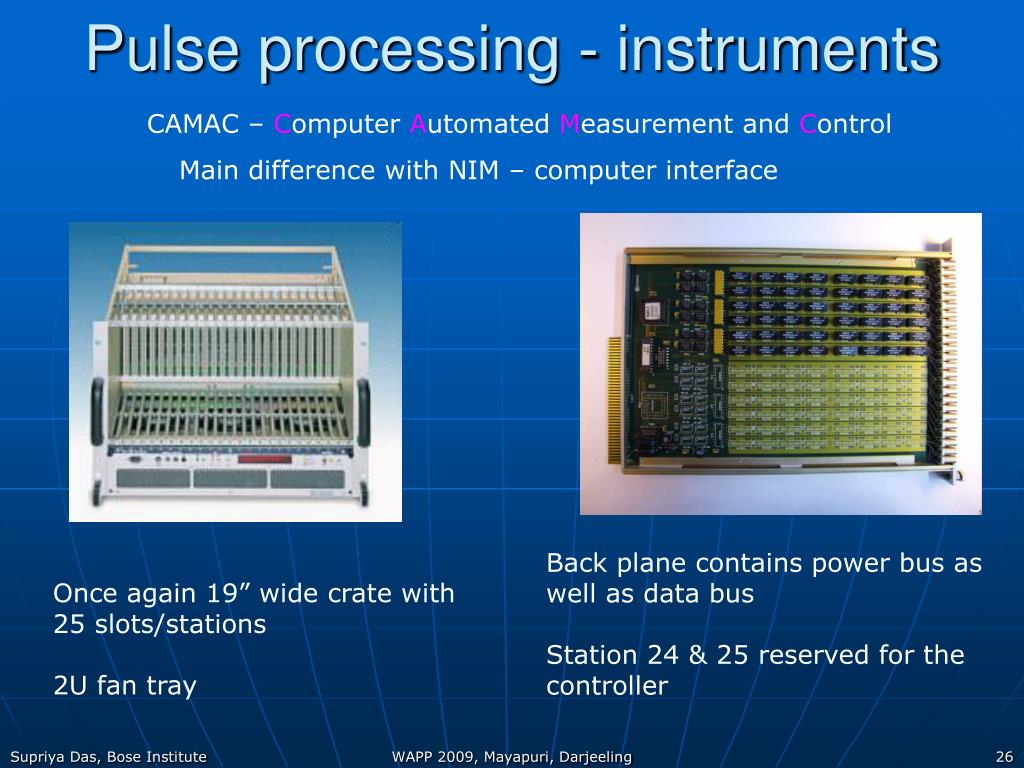 Pulse processing - instruments

CAMAC – Computer Automated Measurement and Control

Main difference with NIM – computer interface

Once again 19” wide crate with 25 slots/stations

2U fan tray

Back plane contains power bus as well as data bus

Station 24 & 25 reserved for the controller

Supriya Das, Bose Institute

WAPP 2009, Mayapuri, Darjeeling

26